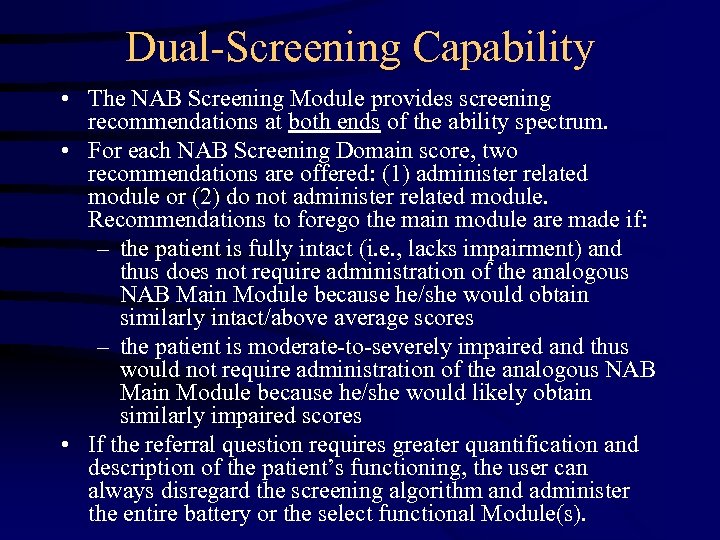 Dual-Screening Capability

• The NAB Screening Module provides screening recommendations at both ends of the ability spectrum.

• For each NAB Screening Domain score, two recommendations are offered: (1) administer related module or (2) do not administer related module. Recommendations to forego the main module are made if:

– the patient is fully intact (i.e., lacks impairment) and thus does not require administration of the analogous NAB Main Module because he/she would obtain similarly intact/above average scores

– the patient is moderate-to-severely impaired and thus would not require administration of the analogous NAB Main Module because he/she would likely obtain similarly impaired scores

• If the referral question requires greater quantification and description of the patient's functioning, the user can always disregard the screening algorithm and administer the entire battery or the select functional Module(s).